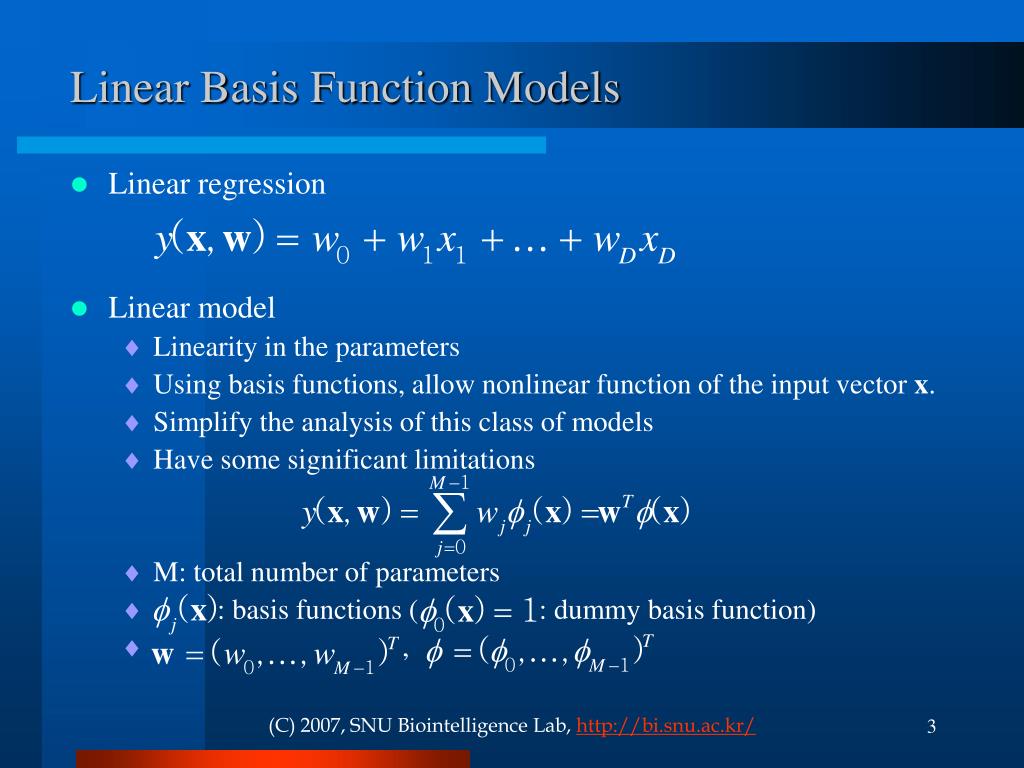 Linear Basis Function Models

Linear regression

$y(\mathbf{x}, \mathbf{w}) = w_0 + w_1 x_1 + \ldots + w_D x_D$

Linear model

Linearity in the parameters

Using basis functions, allow nonlinear function of the input vector **x**.

Simplify the analysis of this class of models

Have some significant limitations

$y(\mathbf{x}, \mathbf{w}) = \sum_{j=0}^{M-1} w_j \phi_j(\mathbf{x}) = \mathbf{w}^T \phi(\mathbf{x})$

M: total number of parameters

$\phi_j(\mathbf{x})$: basis functions ($\phi_0(\mathbf{x}) = 1$: dummy basis function)

$\mathbf{w} = (w_0, \ldots, w_{M-1})^T$, $\phi = (\phi_0, \ldots, \phi_{M-1})^T$

(C) 2007, SNU Biointelligence Lab, http://bi.snu.ac.kr/

3